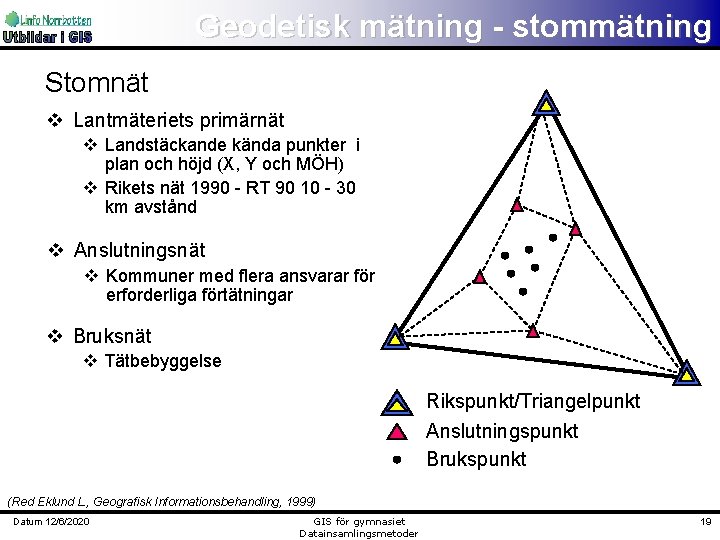 Linfo Norrbotten
Utbildar i GIS

Geodetisk mätning - stommätning

Stomnät

❖ Lantmäteriets primärnät
❖ Landstäckande kända punkter i plan och höjd (X, Y och MÖH)
❖ Rikets nät 1990 - RT 90 10 - 30 km avstånd

❖ Anslutningsnät
❖ Kommuner med flera ansvarar för erforderliga förtätningar

❖ Bruksnät
❖ Tätbebyggelse

Rikspunkt/Triangelpunkt
Anslutningspunkt
Brukspunkt

(Red Eklund L, Geografisk Informationsbehandling, 1999)

Datum 12/6/2020

GIS för gymnasiet
Datainsamlingsmetoder

19